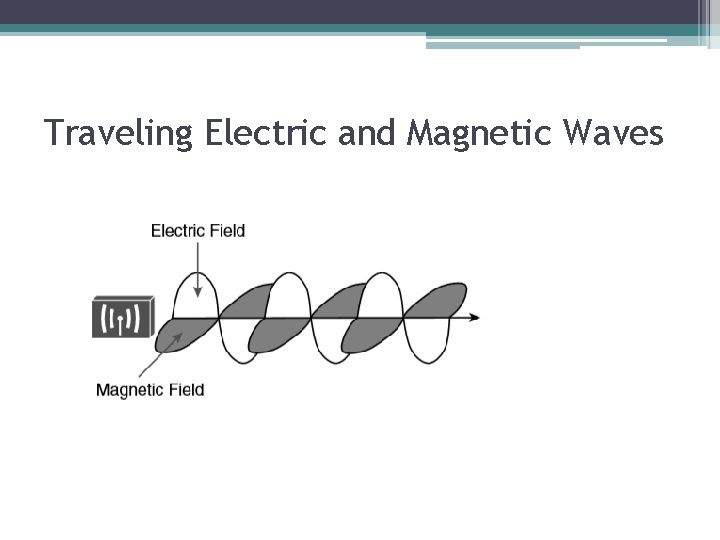 Traveling Electric and Magnetic Waves

Electric Field

Magnetic Field